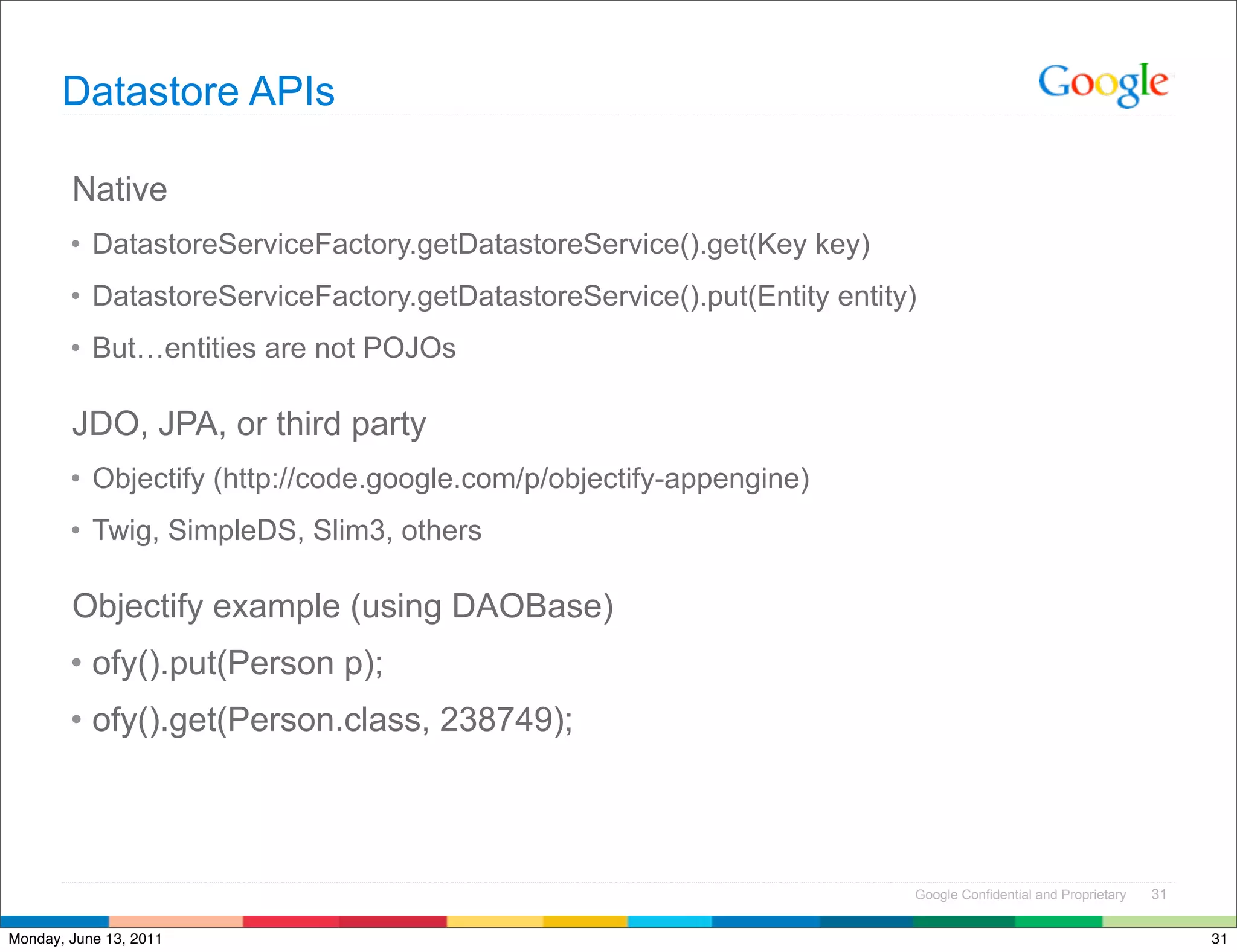 Datastore APIs

Google

Native

• DatastoreServiceFactory.getDatastoreService().get(Key key)

• DatastoreServiceFactory.getDatastoreService().put(Entity entity)

• But…entities are not POJOs

JDO, JPA, or third party

• Objectify (http://code.google.com/p/objectify-appengine)

• Twig, SimpleDS, Slim3, others

Objectify example (using DAOBase)

• ofy().put(Person p);

• ofy().get(Person.class, 238749);

Google Confidential and Proprietary 31

Monday, June 13, 2011

31